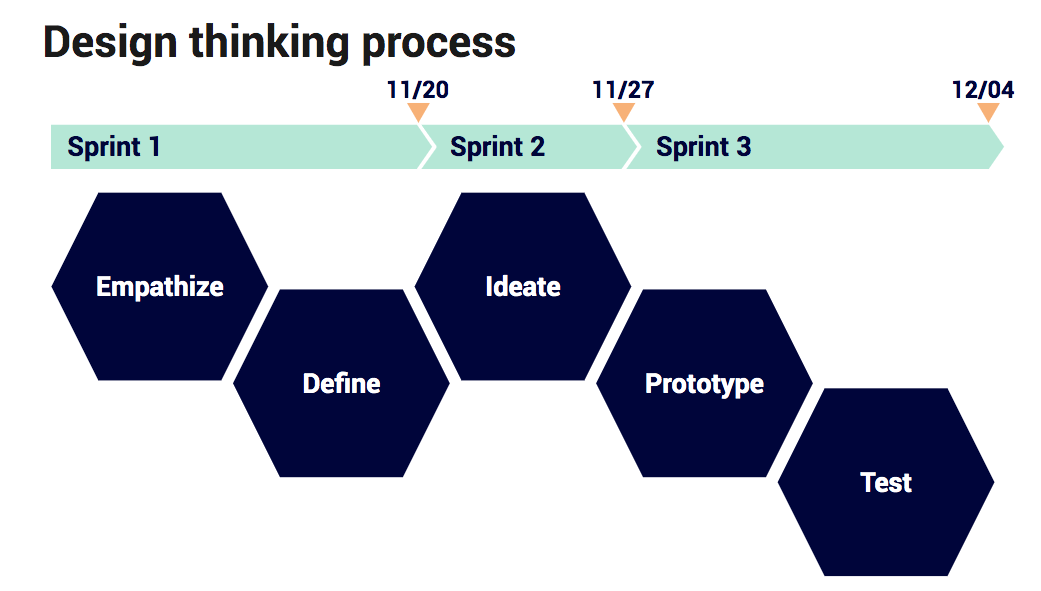 Design thinking process

11/20
11/27
12/04

Sprint 1
Sprint 2
Sprint 3

Empathize
Define
Ideate
Prototype
Test